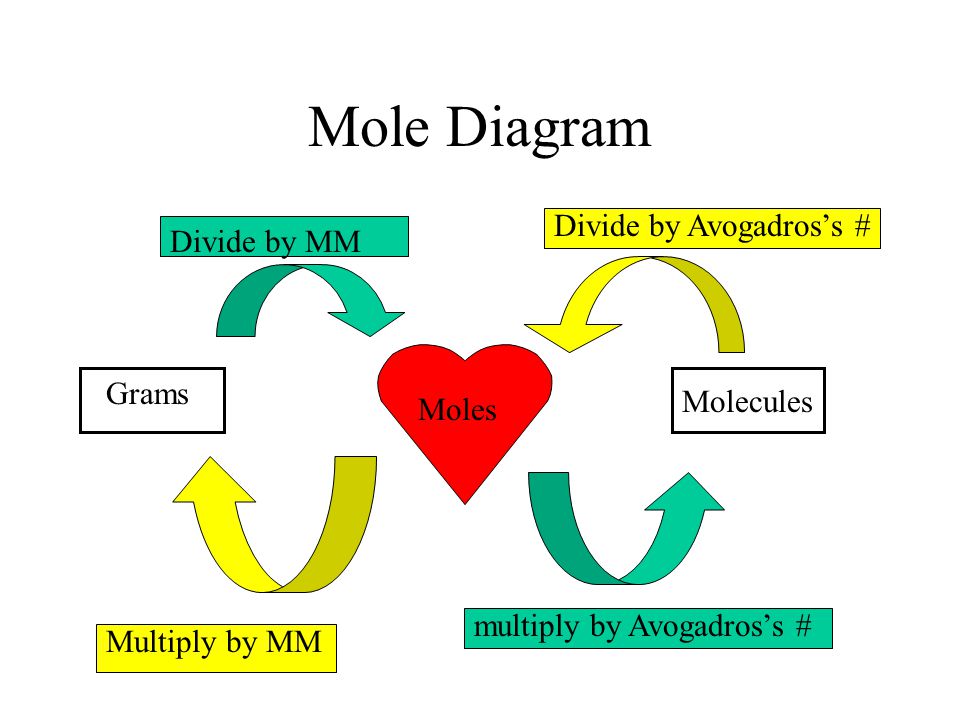 Mole Diagram

Divide by MM

Divide by Avogadros's #

Grams

Moles

Molecules

Multiply by MM

multiply by Avogadros's #